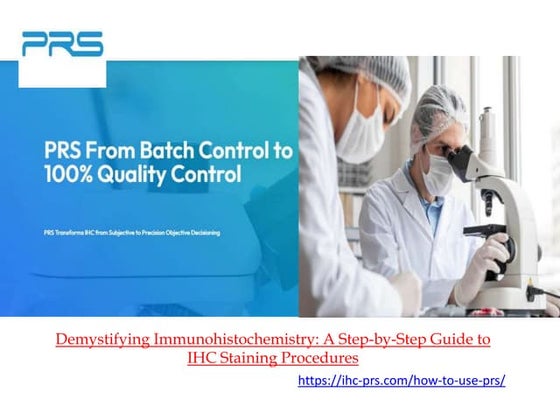 PRS

PRS From Batch Control to 100% Quality Control

PRS Transforms IHC from Subjective to Precision Objective Decisioning

Demystifying Immunohistochemistry: A Step-by-Step Guide to IHC Staining Procedures

https://ihc-prs.com/how-to-use-prs/